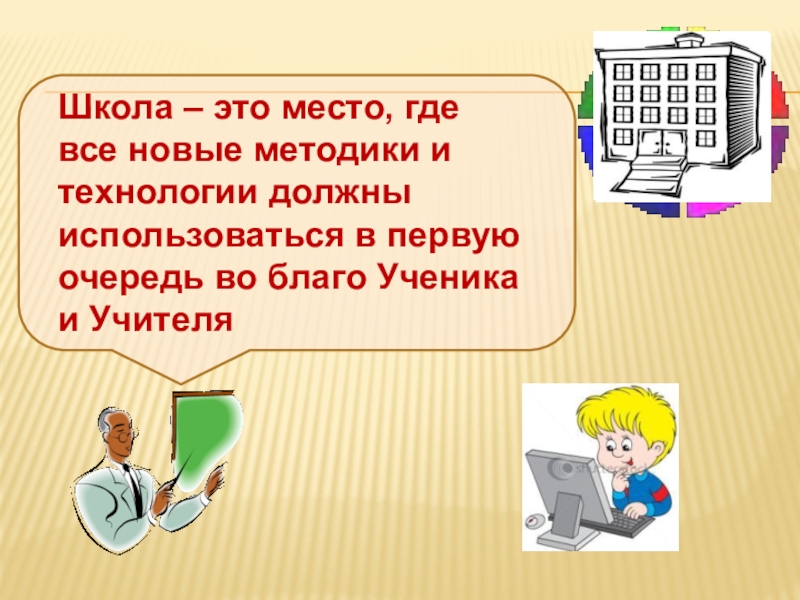 Школа – это место, где все новые методики и технологии должны использоваться в первую очередь во благо Ученика и Учителя